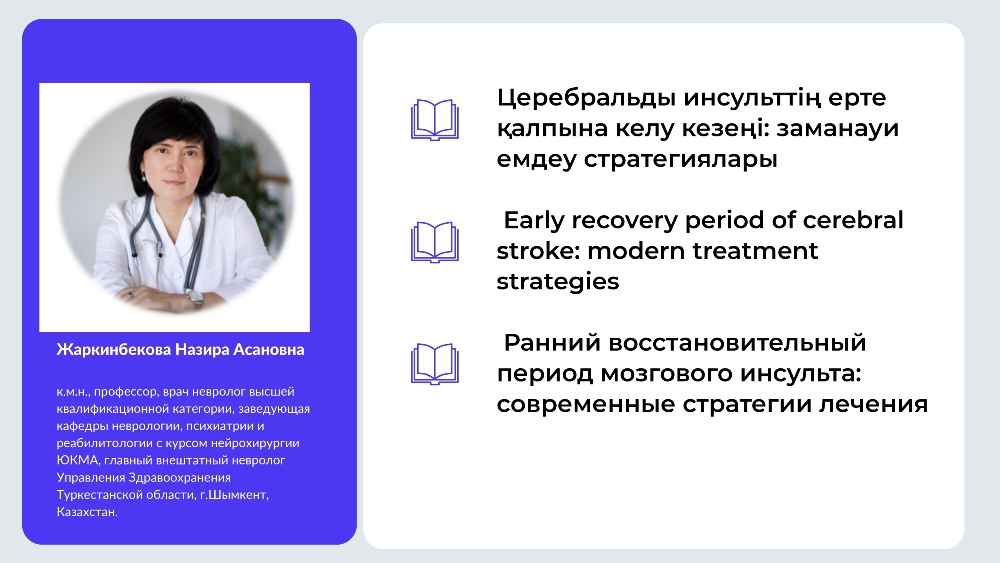 Жаркинбекова Назира Асановна

к.м.н., профессор, врач невролог высшей квалификационной категории, заведующая кафедры неврологии, психиатрии и реабилитологии с курсом нейрохирургии ЮКМА, главный внештатный невролог Управления Здравоохранения Туркестанской области, г.Шымкент, Казахстан.

Церебральды инсульттің ерте қалпына келу кезеңі: заманауи емдеу стратегиялары

Early recovery period of cerebral stroke: modern treatment strategies

Ранний восстановительный период мозгового инсульта: современные стратегии лечения